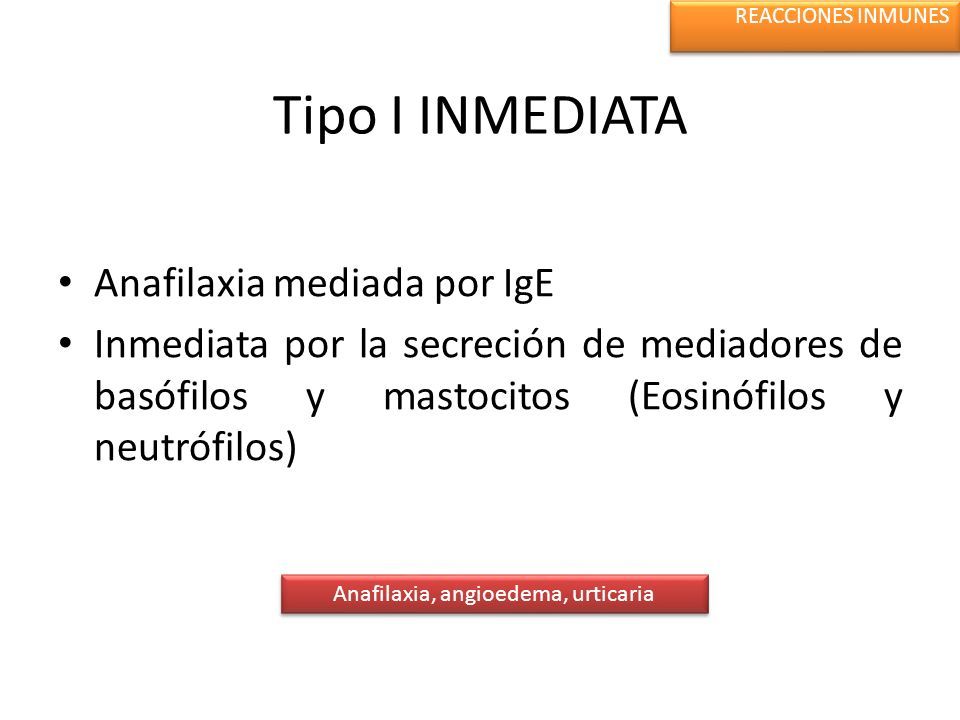 REACCIONES INMUNES

Tipo I INMEDIATA

• Anafilaxia mediada por IgE
• Inmediata por la secreción de mediadores de basófilos y mastocitos (Eosinófilos y neutrófilos)

Anafilaxia, angioedema, urticaria